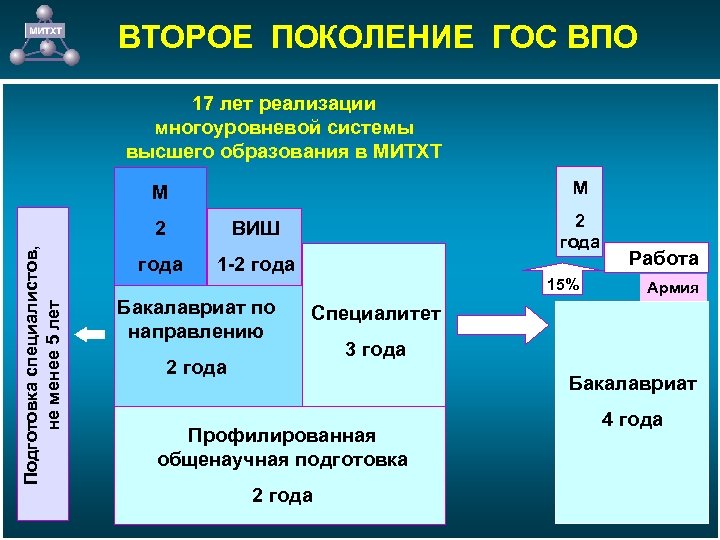 МИТХТ

ВТОРОЕ ПОКОЛЕНИЕ ГОС ВПО

17 лет реализации многоуровневой системы высшего образования в МИТХТ

Подготовка специалистов, не менее 5 лет

М

2

года

ВИШ

1-2 года

Бакалавриат по направлению

2 года

Специалитет

3 года

Профилированная общенаучная подготовка

2 года

М

2

года

Работа

15%

Армия

Бакалавриат

4 года